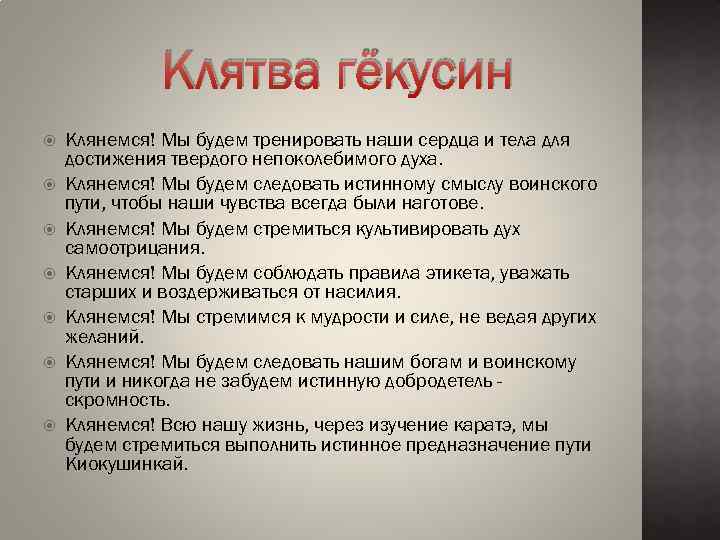 Клятва гёкусин

Клянемся! Мы будем тренировать наши сердца и тела для достижения твердого непоколебимого духа.

Клянемся! Мы будем следовать истинному смыслу воинского пути, чтобы наши чувства всегда были наготове.

Клянемся! Мы будем стремиться культивировать дух самоотрицания.

Клянемся! Мы будем соблюдать правила этикета, уважать старших и воздерживаться от насилия.

Клянемся! Мы стремимся к мудрости и силе, не ведая других желаний.

Клянемся! Мы будем следовать нашим богам и воинскому пути и никогда не забудем истинную добродетель - скромность.

Клянемся! Всю нашу жизнь, через изучение каратэ, мы будем стремиться выполнить истинное предназначение пути Киокушинкай.